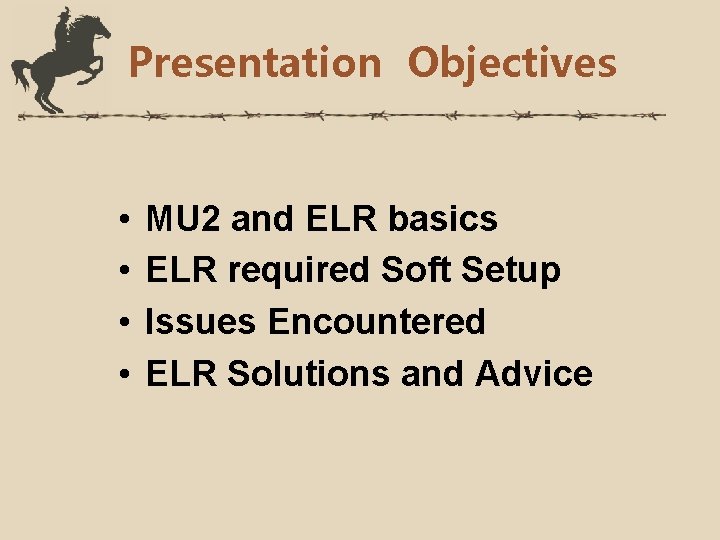 Presentation Objectives

• MU2 and ELR basics
• ELR required Soft Setup
• Issues Encountered
• ELR Solutions and Advice